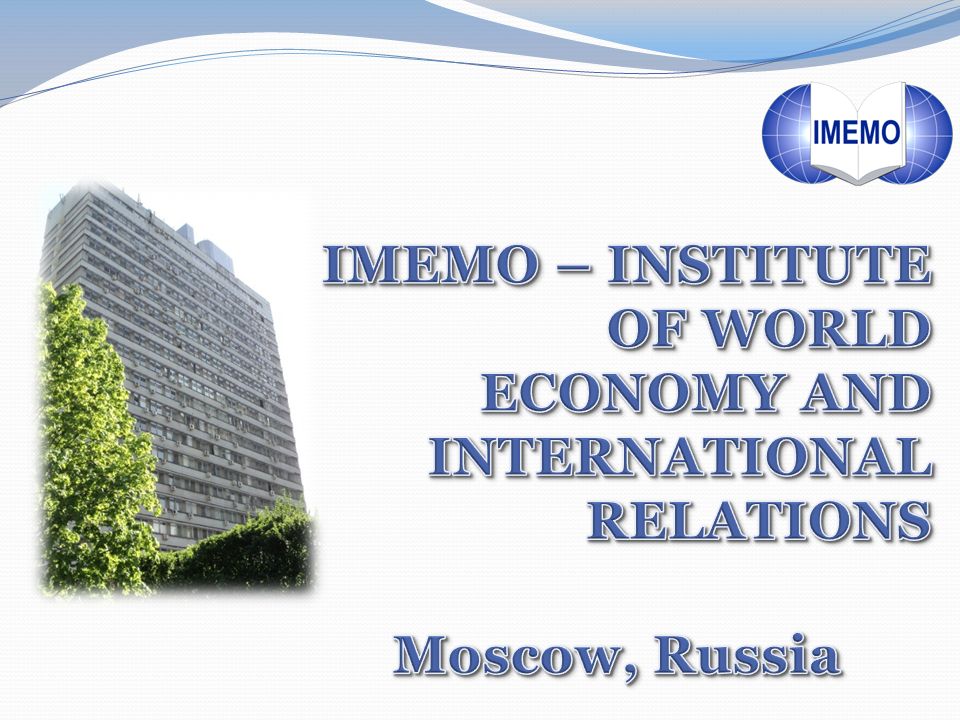 IMEMO

IMEMO – INSTITUTE OF WORLD ECONOMY AND INTERNATIONAL RELATIONS

Moscow, Russia